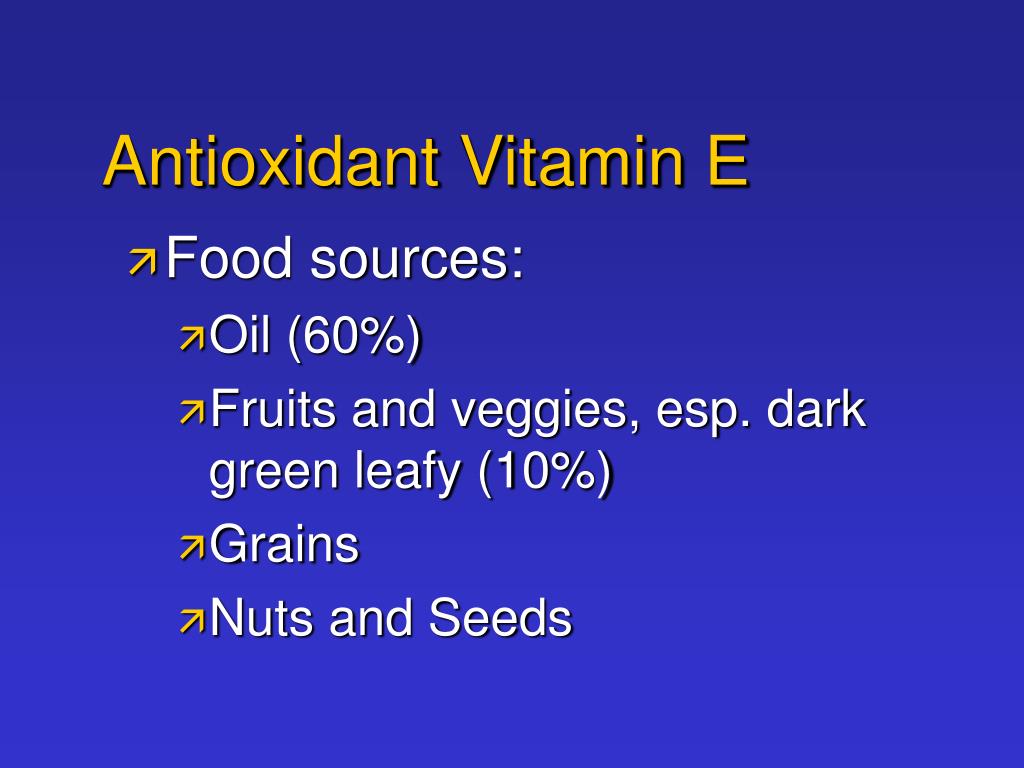 Antioxidant Vitamin E

Food sources:

Oil (60%)

Fruits and veggies, esp. dark green leafy (10%)

Grains

Nuts and Seeds